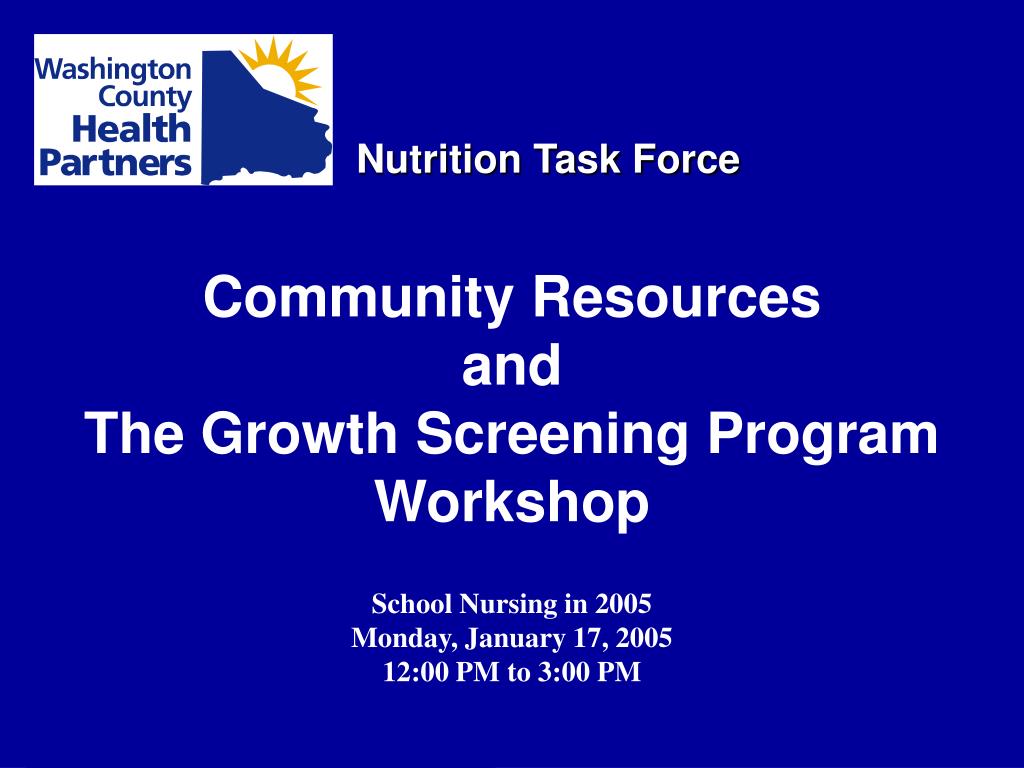 Washington County Health Partners

Nutrition Task Force

Community Resources
and
The Growth Screening Program
Workshop

School Nursing in 2005
Monday, January 17, 2005
12:00 PM to 3:00 PM